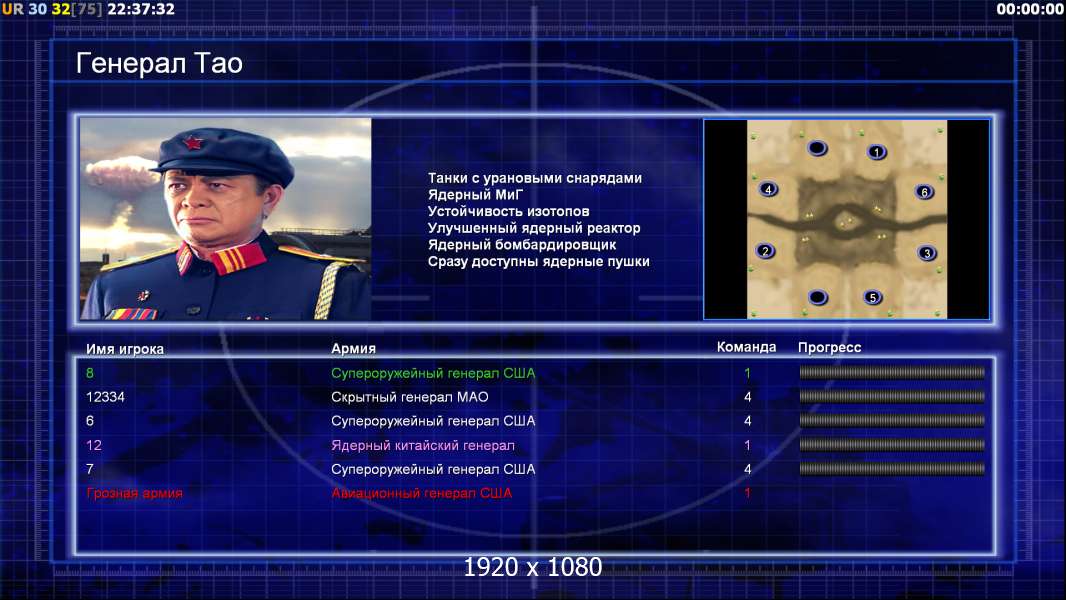 UR 30 32[75] 22:37:32

00:00:00

Генерал Тао

Танки с урановыми снарядами
Ядерный МиГ
Устойчивость изотопов
Улучшенный ядерный реактор
Ядерный бомбардировщик
Сразу доступны ядерные пушки

1
4
6
2
3
5

| Имя игрока | Армия | Команда | Прогресс |
|---|---|---|---|
| 8 | Супероружейный генерал США | 1 | |
| 12334 | Скрытный генерал МАО | 4 | |
| 6 | Супероружейный генерал США | 4 | |
| 12 | Ядерный китайский генерал | 1 | |
| 7 | Супероружейный генерал США | 4 | |
| Грозная армия | Авиационный генерал США | 1 | |

1920 x 1080